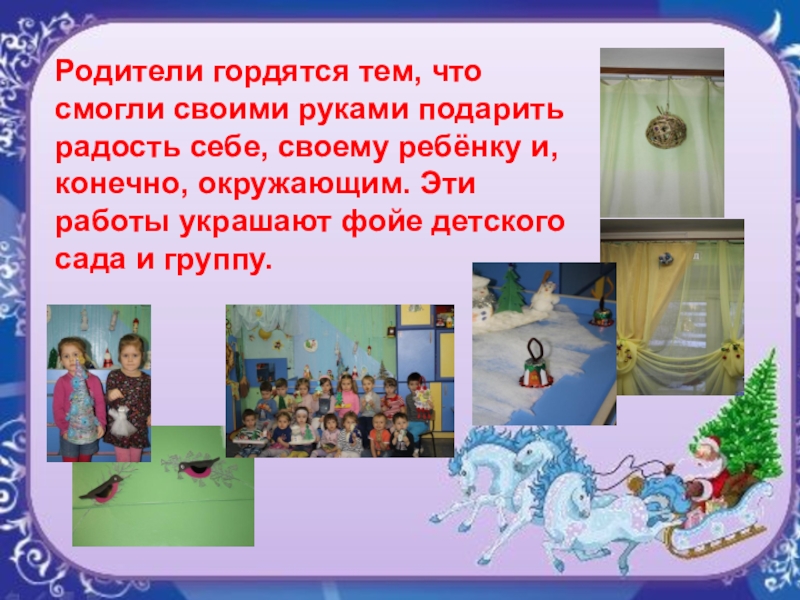 Родители гордятся тем, что смогли своими руками подарить радость себе, своему ребёнку и, конечно, окружающим. Эти работы украшают фойе детского сада и группу.